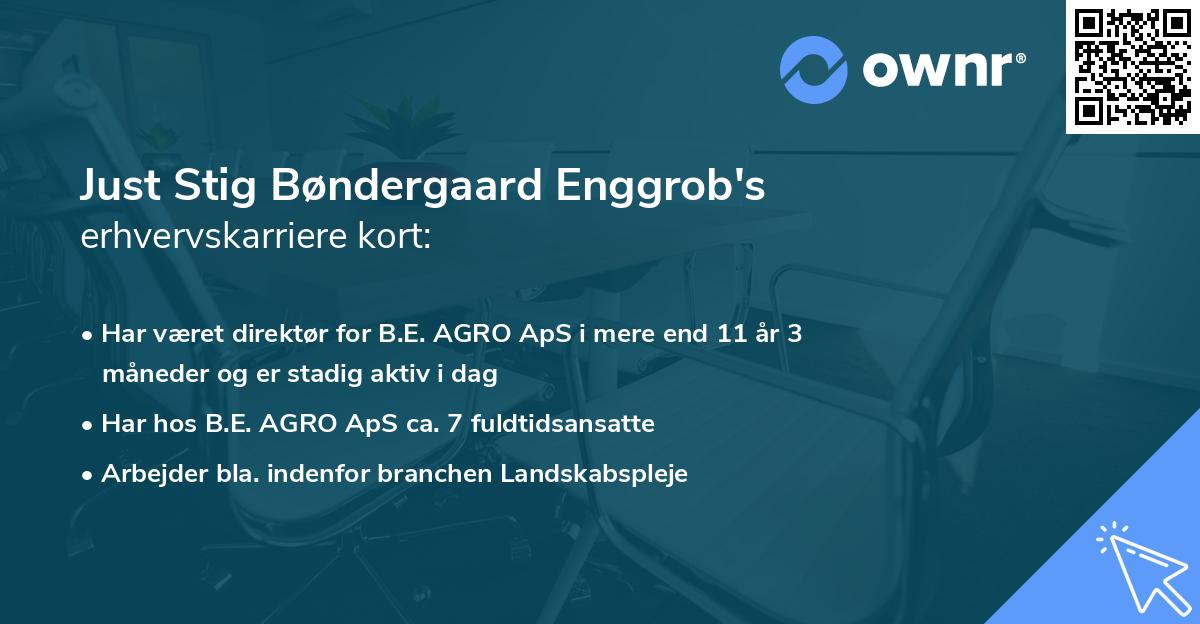 ownr®

Just Stig Bøndergaard Enggrob's erhvervskarriere kort:

• Har været direktør for B.E. AGRO ApS i mere end 11 år 3 måneder og er stadig aktiv i dag

• Har hos B.E. AGRO ApS ca. 7 fuldtidsansatte

• Arbejder bla. indenfor branchen Landskabspleje